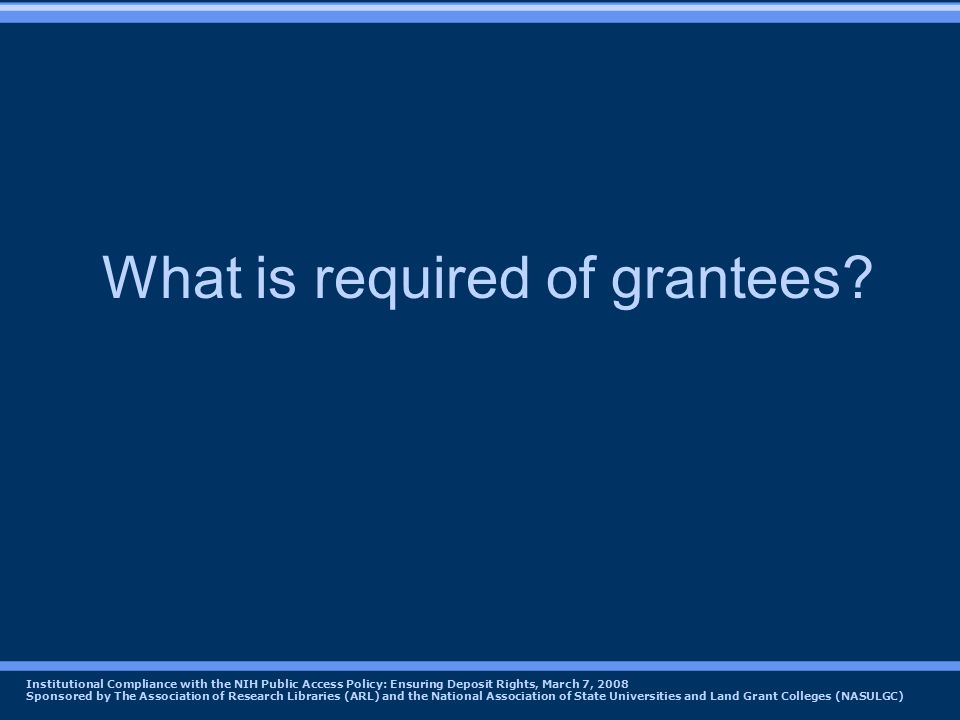 What is required of grantees?

Institutional Compliance with the NIH Public Access Policy: Ensuring Deposit Rights, March 7, 2008
Sponsored by The Association of Research Libraries (ARL) and the National Association of State Universities and Land Grant Colleges (NASULGC)